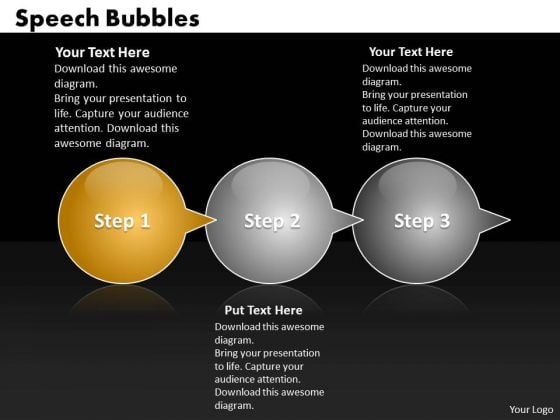 Speech Bubbles

Your Text Here
Download this awesome diagram.
Bring your presentation to life. Capture your audience attention. Download this awesome diagram.

Your Text Here
Download this awesome diagram.
Bring your presentation to life. Capture your audience attention.
Download this awesome diagram.

Step 1

Step 2

Step 3

Put Text Here
Download this awesome diagram.
Bring your presentation to life. Capture your audience attention.
Download this awesome diagram.

Your Logo